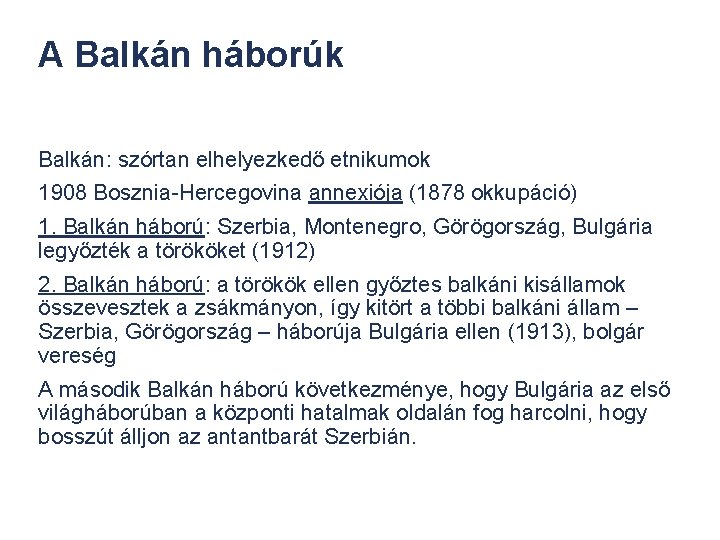 A Balkán háborúk

Balkán: szórtan elhelyezkedő etnikumok

1908 Bosznia-Hercegovina annexiója (1878 okkupáció)

1. Balkán háború: Szerbia, Montenegro, Görögország, Bulgária legyőzték a törököket (1912)

2. Balkán háború: a törökök ellen győztes balkáni kisállamok összevesztek a zsákmányon, így kitört a többi balkáni állam – Szerbia, Görögország – háborúja Bulgária ellen (1913), bolgár vereség

A második Balkán háború következménye, hogy Bulgária az első világháborúban a központi hatalmak oldalán fog harcolni, hogy bosszút álljon az antantbarát Szerbián.